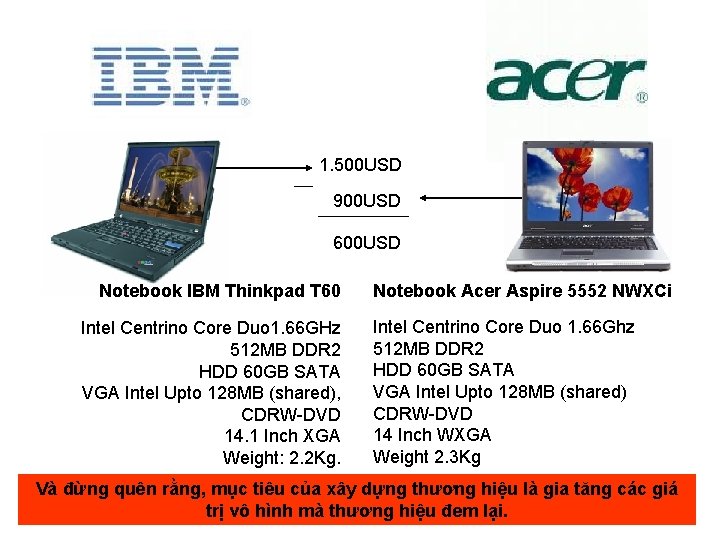 IBM®

acer®

1.500USD

—

900USD

600USD

Notebook IBM Thinkpad T60

Intel Centrino Core Duo1.66GHz
512MB DDR2
HDD 60GB SATA
VGA Intel Upto 128MB (shared),
CDRW-DVD
14.1 Inch XGA
Weight: 2.2Kg.

Notebook Acer Aspire 5552 NWXCi

Intel Centrino Core Duo 1.66Ghz
512MB DDR2
HDD 60GB SATA
VGA Intel Upto 128MB (shared)
CDRW-DVD
14 Inch WXGA
Weight 2.3Kg

Và đừng quên rằng, mục tiêu của xây dựng thương hiệu là gia tăng các giá trị vô hình mà thương hiệu đem lại.